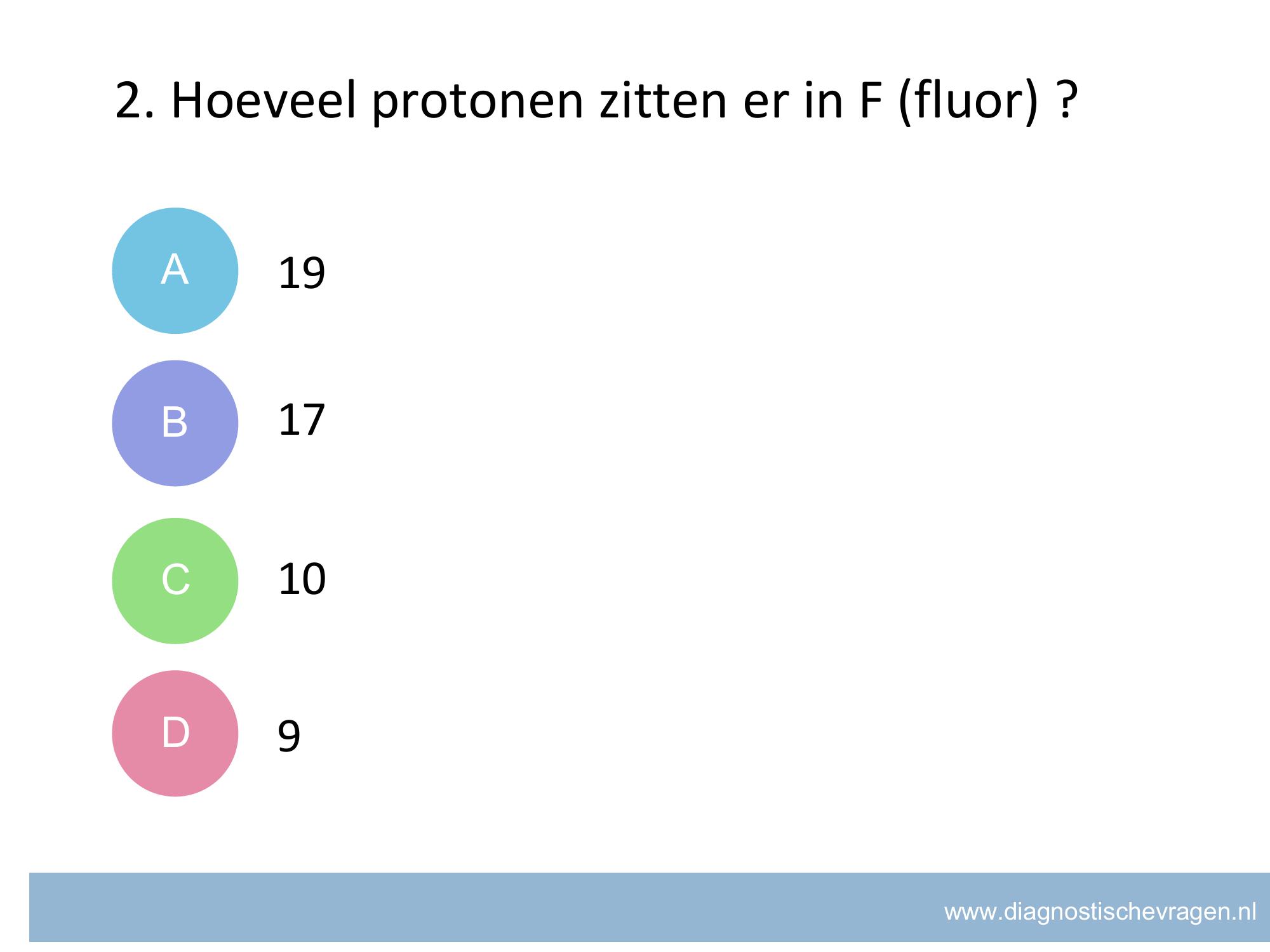 2. Hoeveel protonen zitten er in F (fluor) ?

A 19

B 17

C 10

D 9

www.diagnostischevragen.nl